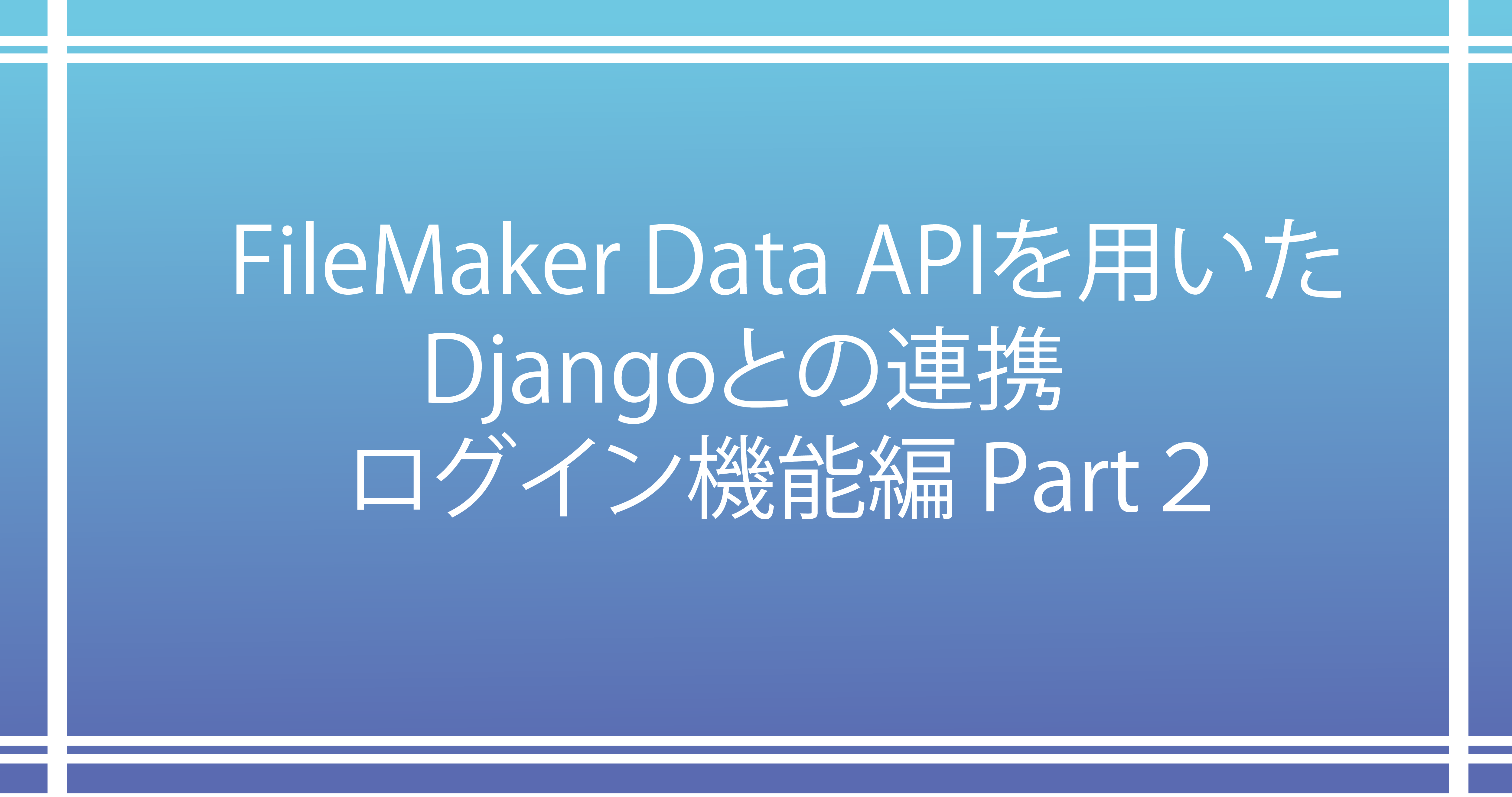 FileMaker Data APIを用いた
Djangoとの連携
ログイン機能編 Part 2